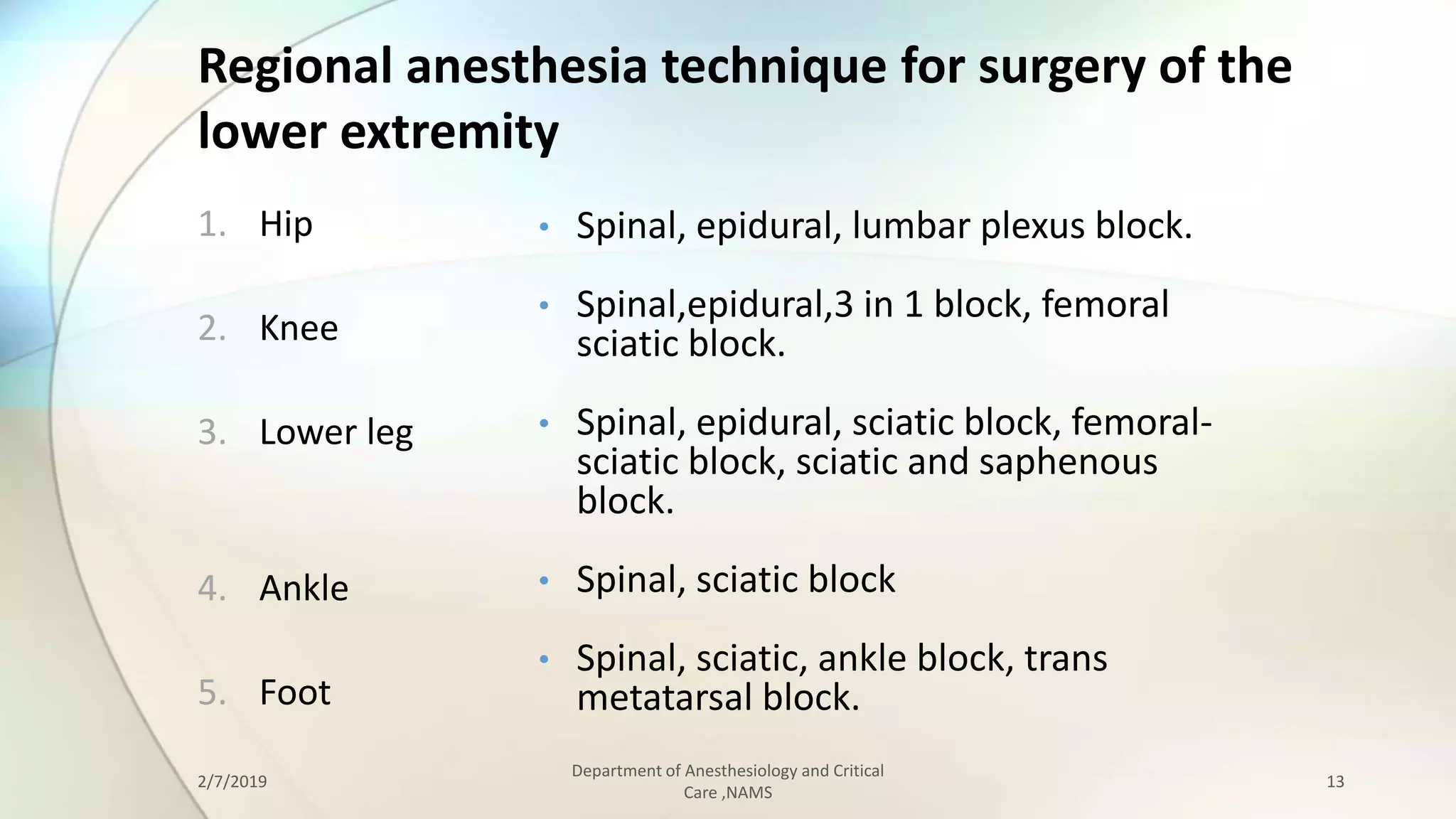 Regional anesthesia technique for surgery of the lower extremity

1. Hip
2. Knee
3. Lower leg
4. Ankle
5. Foot

• Spinal, epidural, lumbar plexus block.
• Spinal,epidural,3 in 1 block, femoral sciatic block.
• Spinal, epidural, sciatic block, femoral-sciatic block, sciatic and saphenous block.
• Spinal, sciatic block
• Spinal, sciatic, ankle block, trans metatarsal block.

2/7/2019

Department of Anesthesiology and Critical Care ,NAMS

13